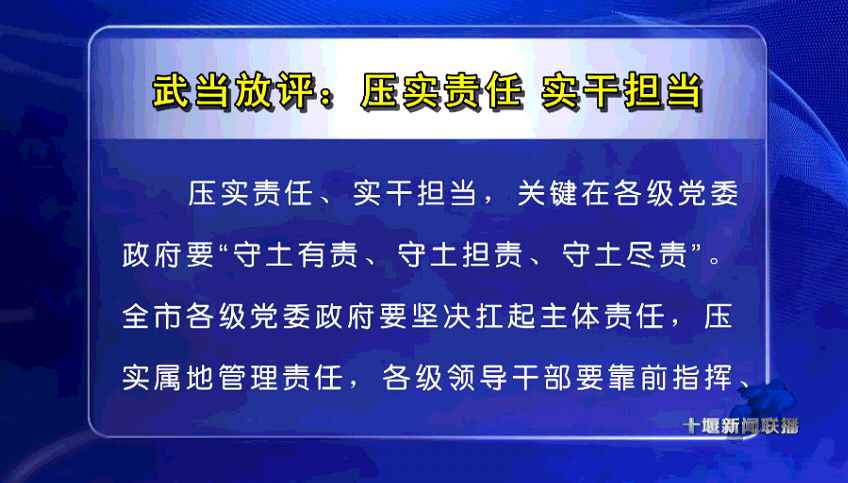 武当放评：压实责任 实干担当

压实责任、实干担当，关键在各级党委政府要“守土有责、守土担责、守土尽责”。全市各级党委政府要坚决扛起主体责任，压实属地管理责任，各级领导干部要靠前指挥、

十堰新闻联播